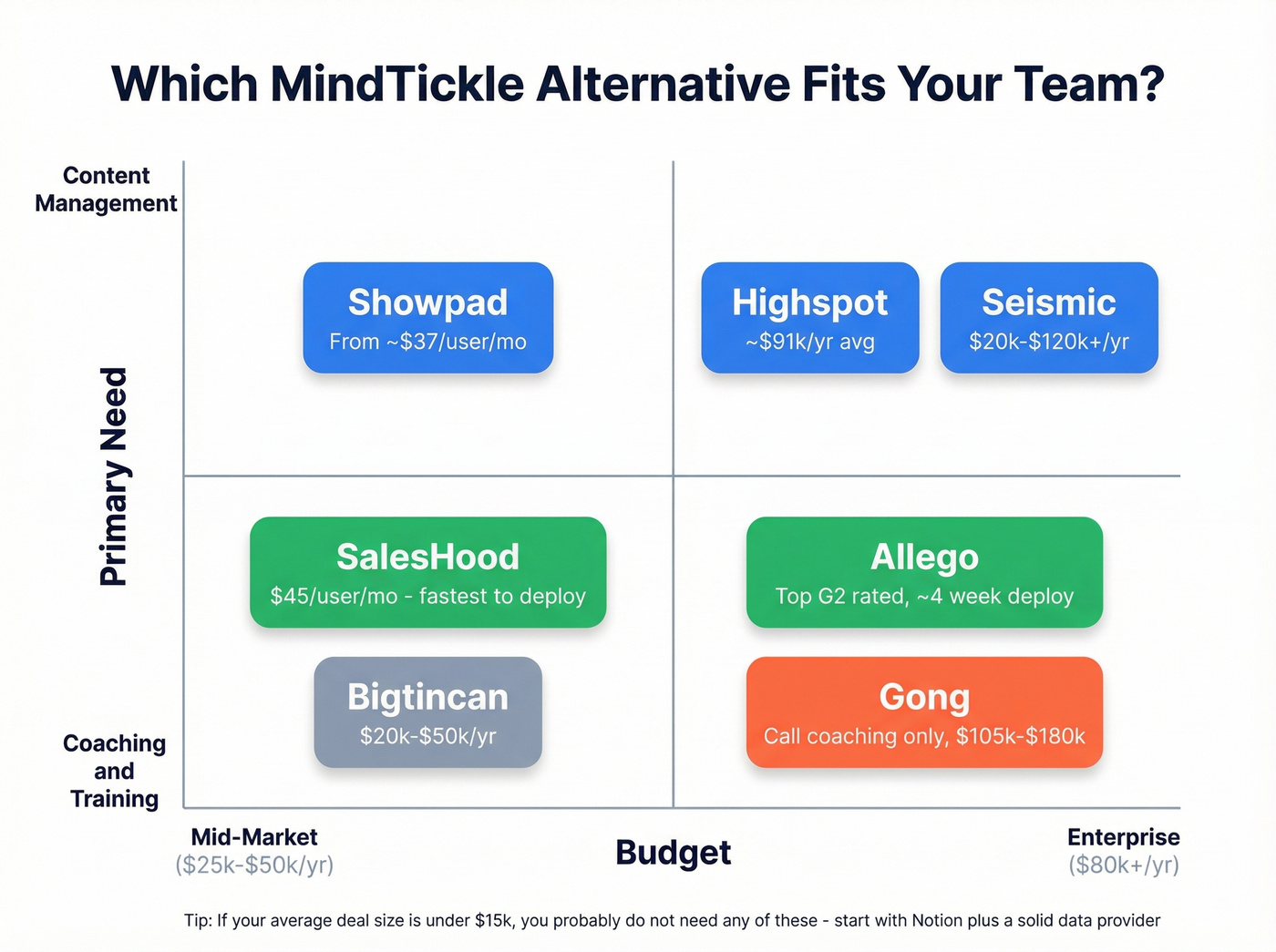 Which MindTickle Alternative Fits Your Team?

Content Management

Primary Need

Coaching and Training

Showpad
From ~$37/user/mo

Highspot
~$91k/yr avg

Seismic
$20k-$120k+/yr

SalesHood
$45/user/mo - fastest to deploy

Allego
Top G2 rated, ~4 week deploy

Bigtincan
$20k-$50k/yr

Gong
Call coaching only, $105k-$180k

Mid-Market
($25k-$50k/yr)

Budget

Enterprise
($80k+/yr)

Tip: If your average deal size is under $15k, you probably do not need any of these - start with Notion plus a solid data provider